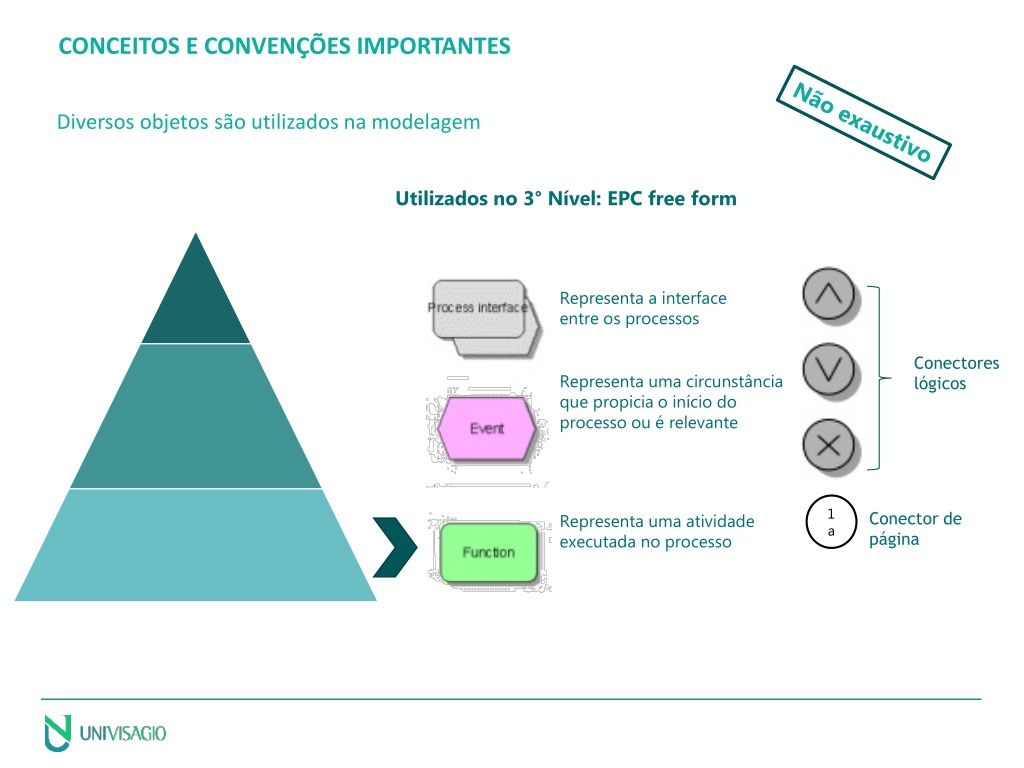 CONCEITOS E CONVENÇÕES IMPORTANTES

Não exaustivo

Diversos objetos são utilizados na modelagem

Utilizados no 3° Nível: EPC free form

Process interface

Representa a interface entre os processos

Event

Representa uma circunstância que propicia o início do processo ou é relevante

Function

Representa uma atividade executada no processo

Conectores lógicos

1
a

Conector de página

UNIVISAGIO